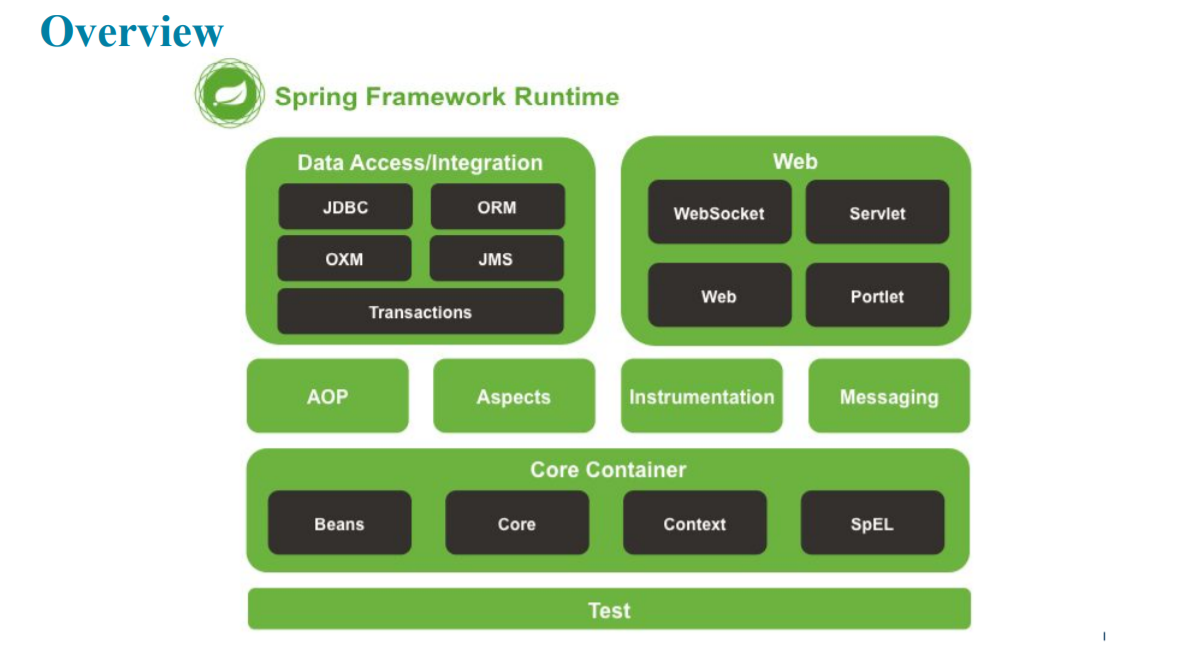 Overview

Spring Framework Runtime

Data Access/Integration

JDBC

ORM

OXM

JMS

Transactions

Web

WebSocket

Servlet

Web

Portlet

AOP

Aspects

Instrumentation

Messaging

Core Container

Beans

Core

Context

SpEL

Test